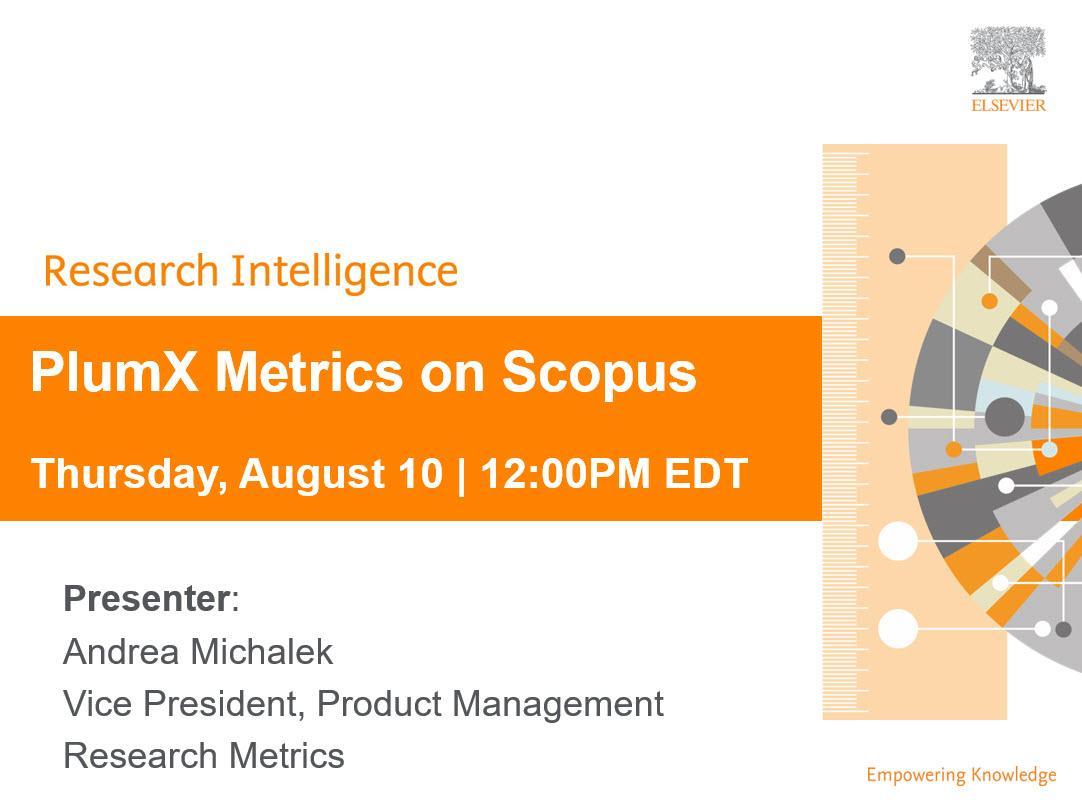 ELSEVIER

Research Intelligence

PlumX Metrics on Scopus

Thursday, August 10 | 12:00PM EDT

Presenter:
Andrea Michalek
Vice President, Product Management
Research Metrics

Empowering Knowledge